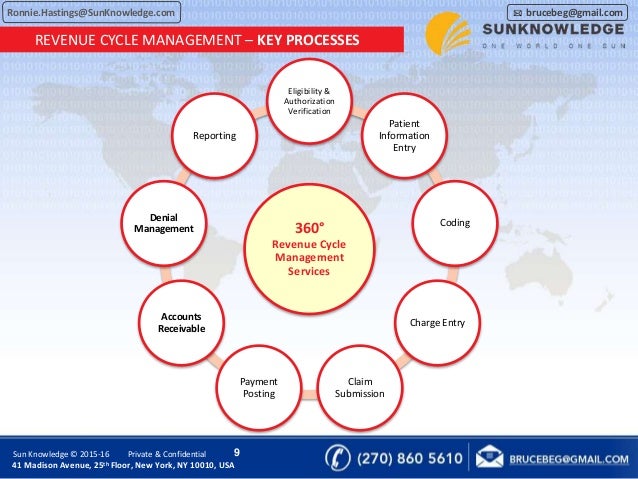 Ronnie.Hastings@SunKnowledge.com

brucebeg@gmail.com

SUNKNOWLEDGE
ONE WORLD ONE SUN

REVENUE CYCLE MANAGEMENT – KEY PROCESSES

Eligibility & Authorization Verification

Patient Information Entry

Coding

Charge Entry

Claim Submission

Payment Posting

Accounts Receivable

Denial Management

Reporting

360°
Revenue Cycle Management Services

Sun Knowledge © 2015-16 Private & Confidential 9
41 Madison Avenue, 25th Floor, New York, NY 10010, USA

(270) 860 5610

BRUCEBEG@GMAIL.COM